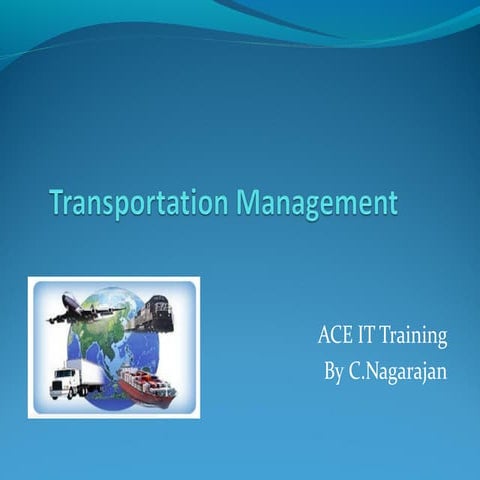 Transportation Management

ACE IT Training
By C.Nagarajan